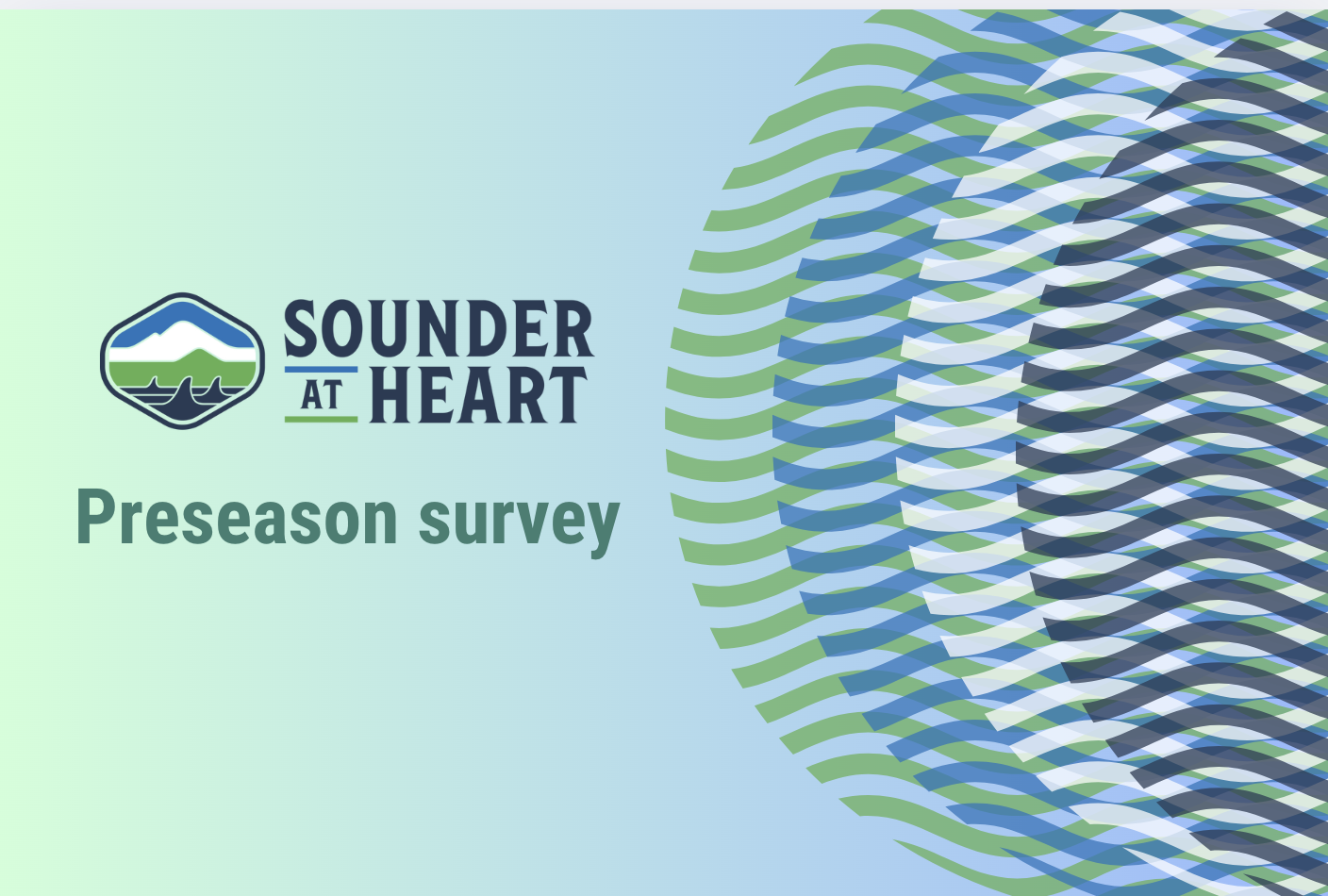 SOUNDER AT HEART

Preseason survey